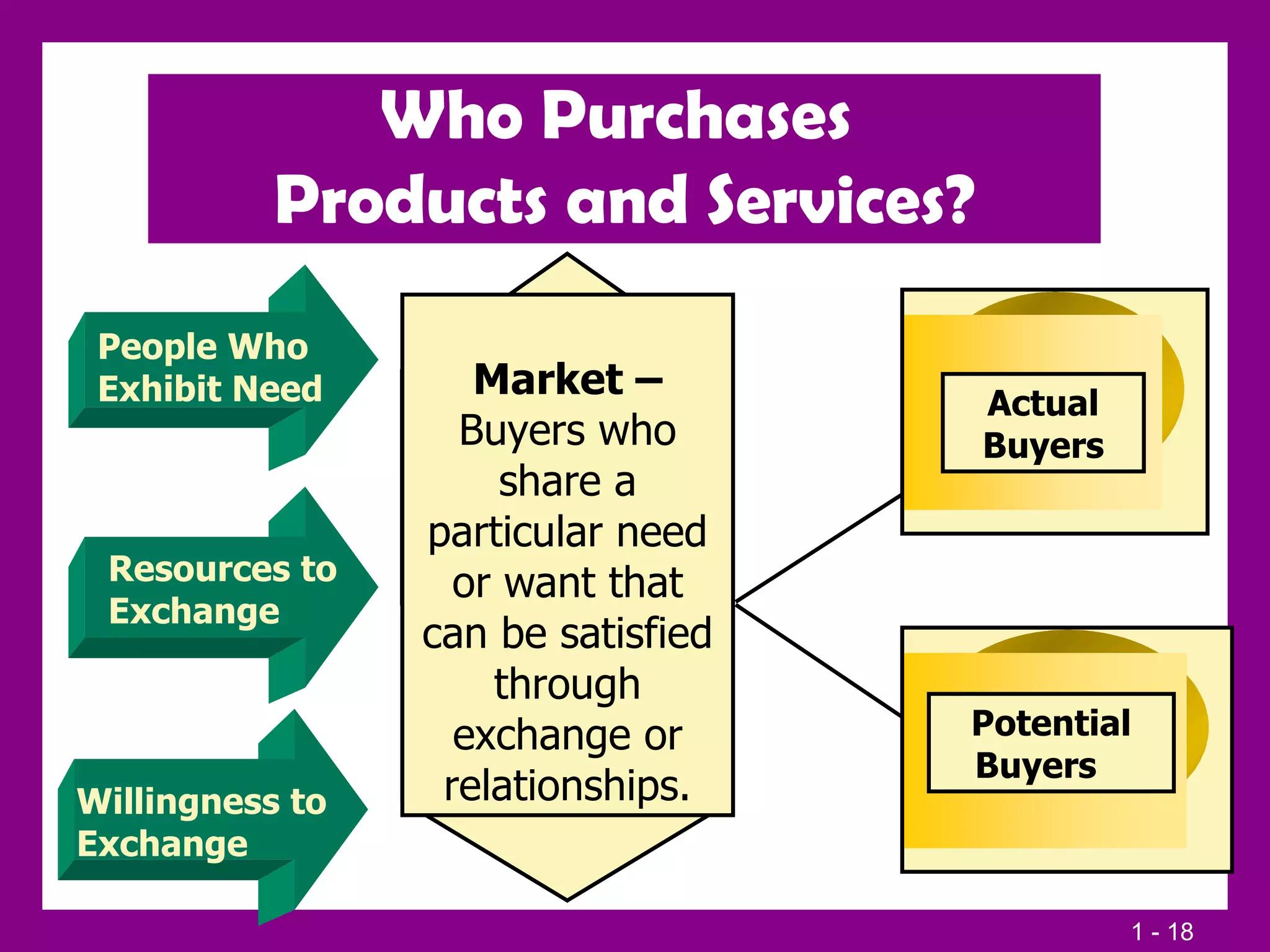 Who Purchases Products and Services?

People Who Exhibit Need

Resources to Exchange

Willingness to Exchange

Market – Buyers who share a particular need or want that can be satisfied through exchange or relationships.

Actual Buyers

Potential Buyers

1 - 18